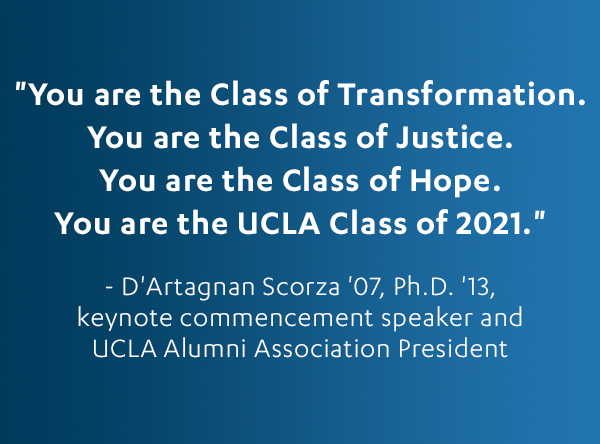 "You are the Class of Transformation.
You are the Class of Justice.
You are the Class of Hope.
You are the UCLA Class of 2021."

- D'Artagnan Scorza '07, Ph.D. '13, keynote commencement speaker and UCLA Alumni Association President